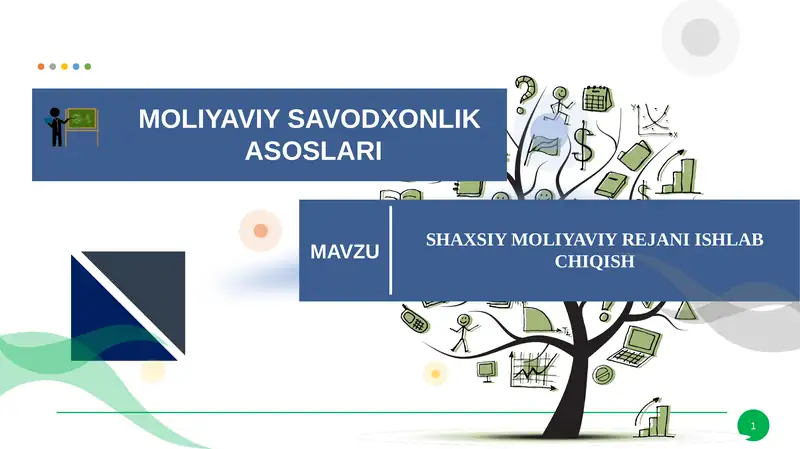 MOLIYAVIY SAVODXONLIK ASOSLARI

MAVZU

SHAXSIY MOLIYAVIY REJANI ISHLAB CHIQISH

1